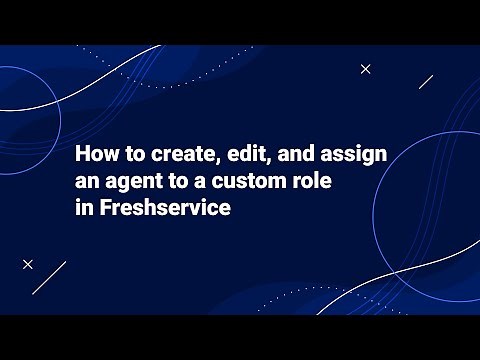 How to create, edit, and assign an agent to a custom role in Freshservice